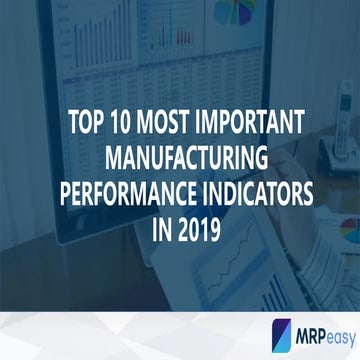 TOP 10 MOST IMPORTANT MANUFACTURING PERFORMANCE INDICATORS IN 2019

MRPeasy